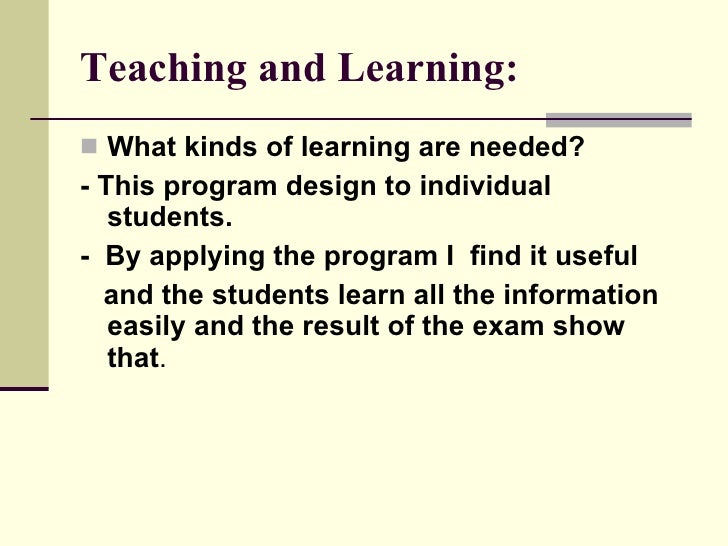 Teaching and Learning:

What kinds of learning are needed?

- This program design to individual students.

- By applying the program I find it useful and the students learn all the information easily and the result of the exam show that.